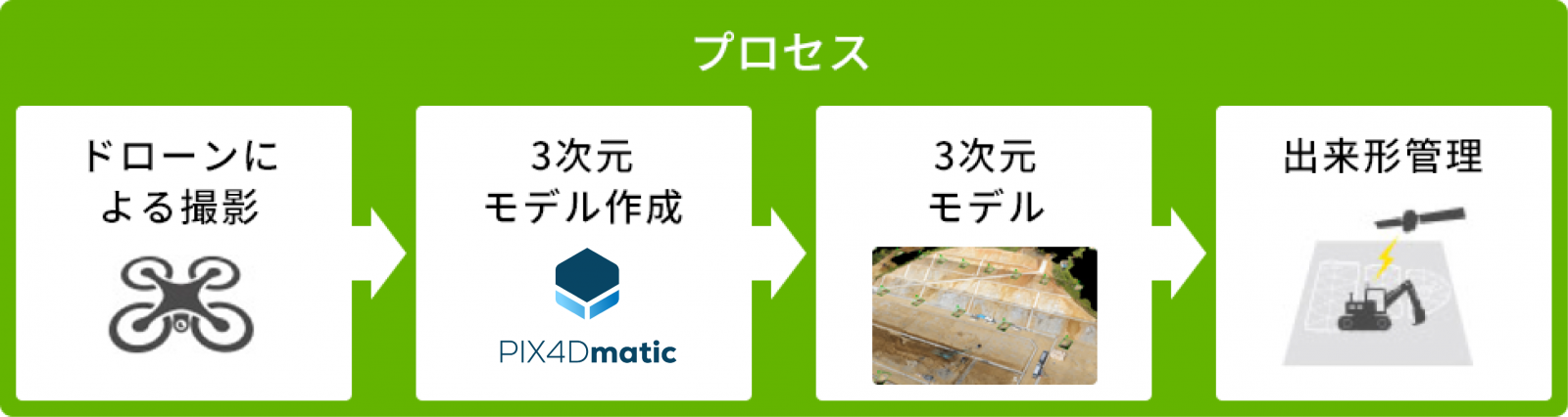 プロセス

ドローンによる撮影

3次元モデル作成

PIX4Dmatic

3次元モデル

出来形管理